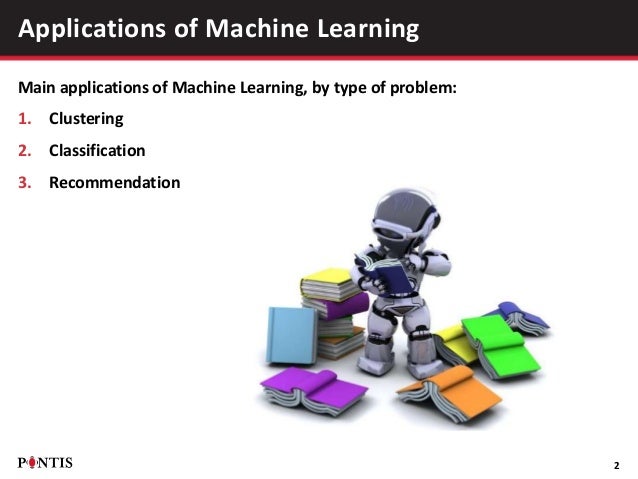 Applications of Machine Learning

Main applications of Machine Learning, by type of problem:

1. Clustering
2. Classification
3. Recommendation

PONTIS

2